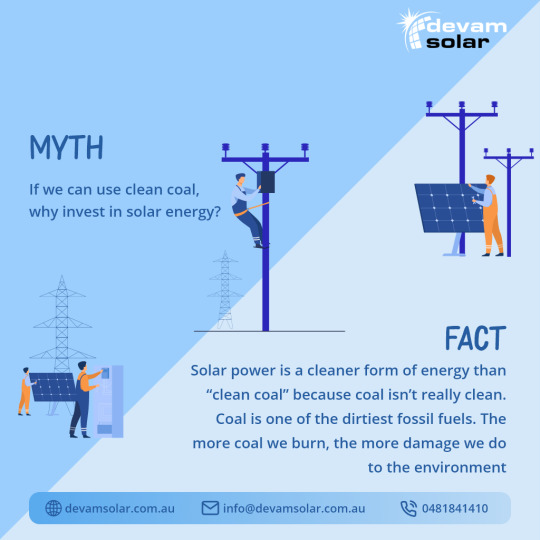 devam
solar

MYTH

If we can use clean coal, why invest in solar energy?

FACT

Solar power is a cleaner form of energy than “clean coal” because coal isn’t really clean. Coal is one of the dirtiest fossil fuels. The more coal we burn, the more damage we do to the environment

devamsolar.com.au info@devamsolar.com.au 0481841410